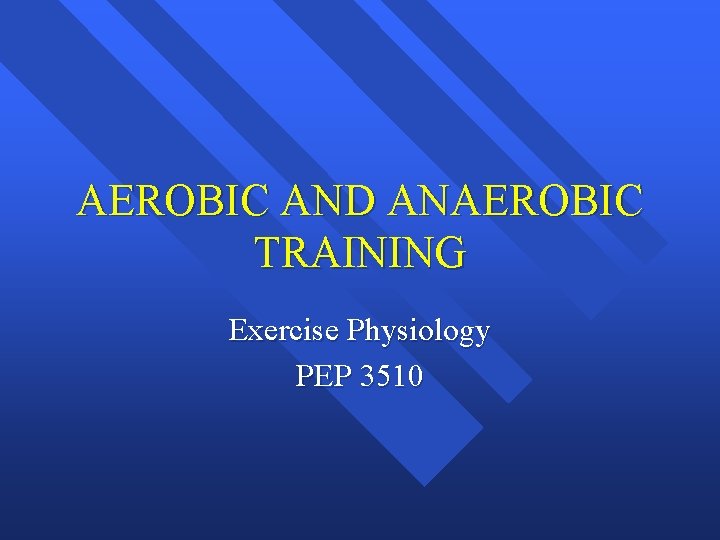 AEROBIC AND ANAEROBIC TRAINING

Exercise Physiology

PEP 3510